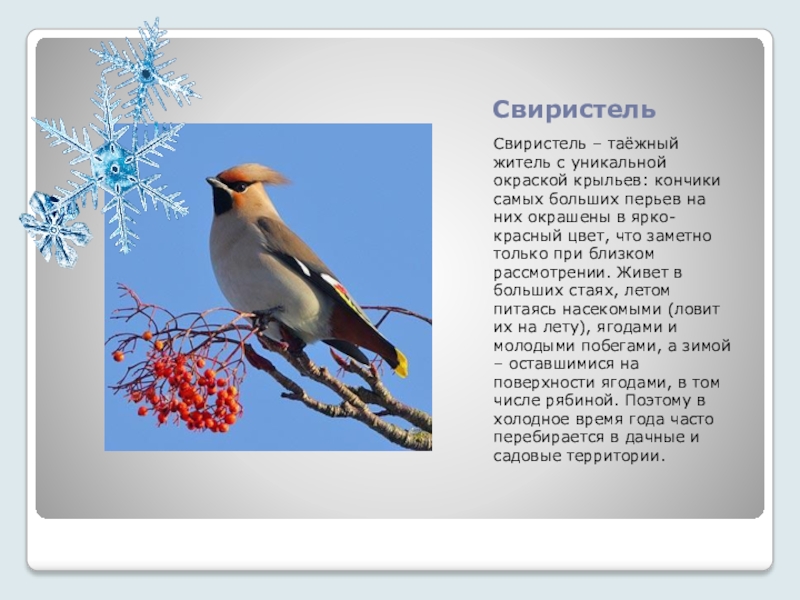 Свиристель

Свиристель – таёжный житель с уникальной окраской крыльев: кончики самых больших перьев на них окрашены в ярко-красный цвет, что заметно только при близком рассмотрении. Живет в больших стаях, летом питаясь насекомыми (ловит их на лету), ягодами и молодыми побегами, а зимой – оставшимися на поверхности ягодами, в том числе рябиной. Поэтому в холодное время года часто перебирается в дачные и садовые территории.